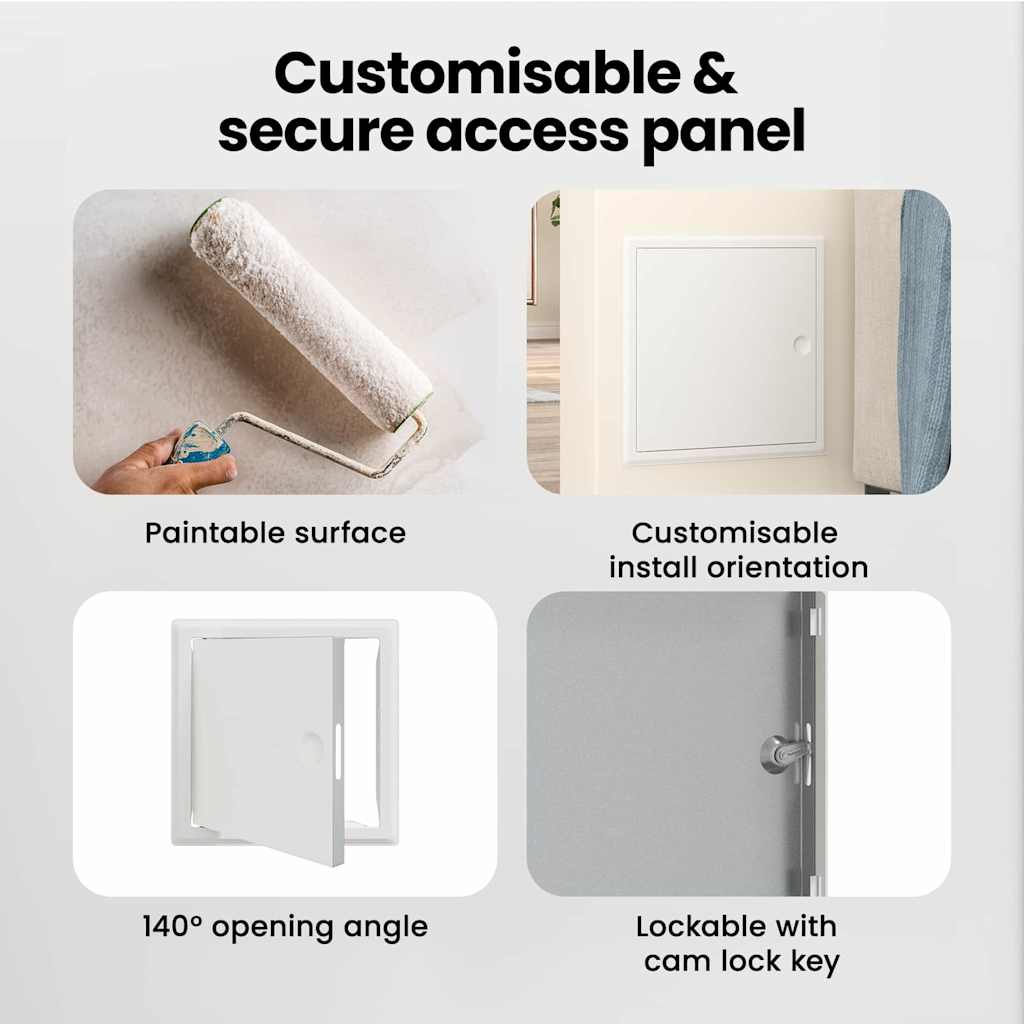 Customisable & secure access panel

Paintable surface

Customisable install orientation

140° opening angle

Lockable with cam lock key